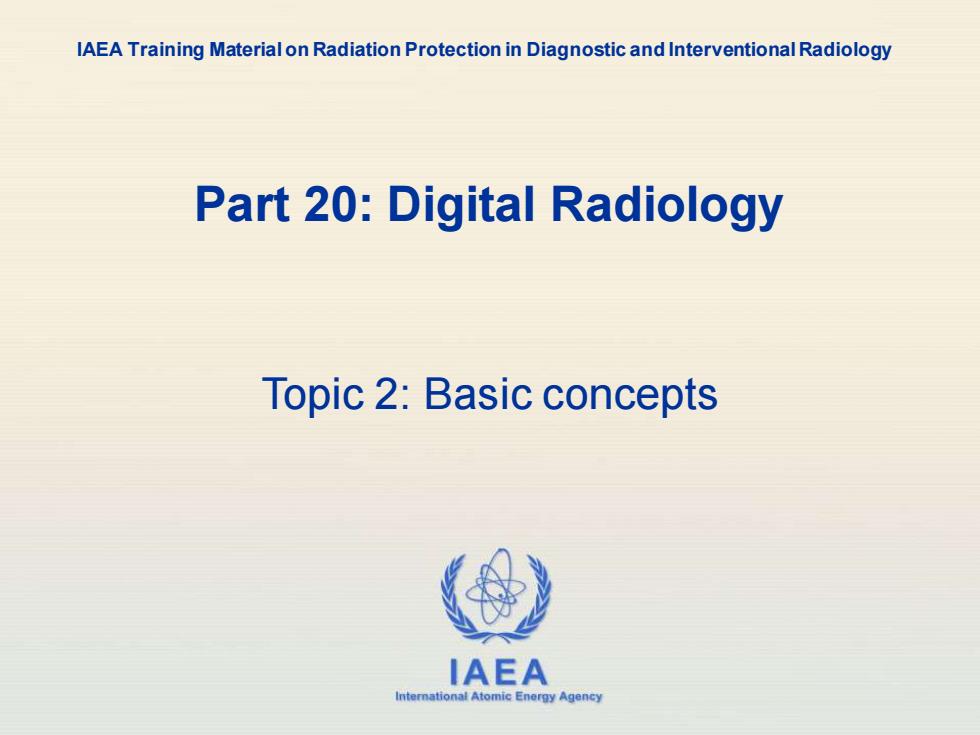 IAEA Training Material on Radiation Protection in Diagnostic and Interventional Radiology

Part 20: Digital Radiology

Topic 2: Basic concepts

IAEA
International Atomic Energy Agency